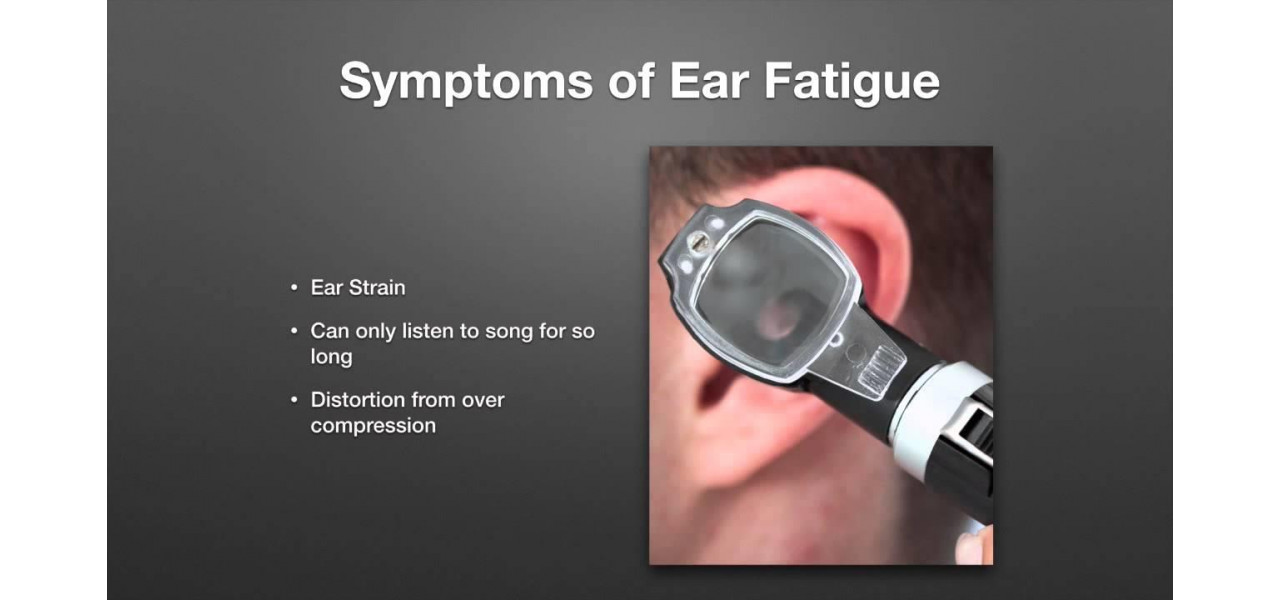 Symptoms of Ear Fatigue

• Ear Strain
• Can only listen to song for so long
• Distortion from over compression